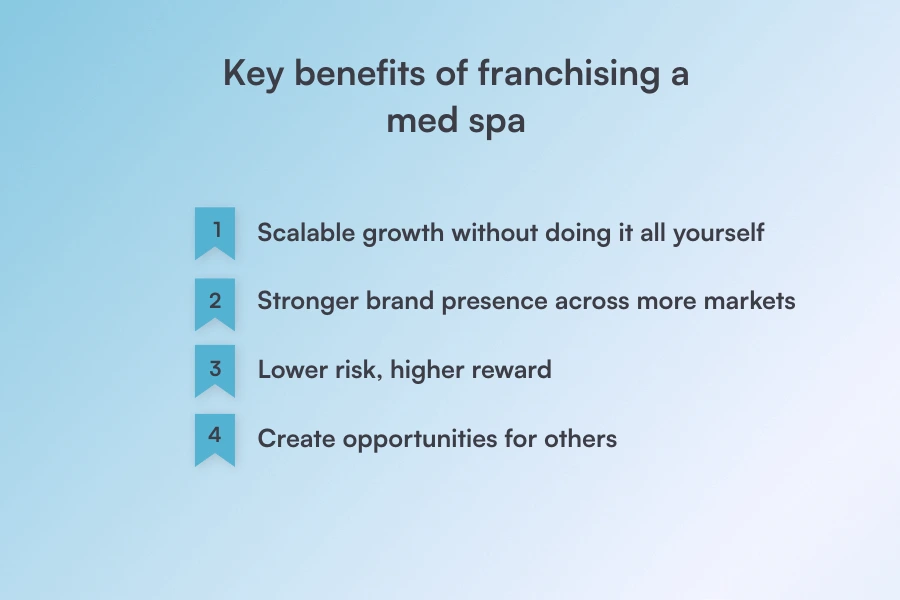 Key benefits of franchising a med spa

1 Scalable growth without doing it all yourself

2 Stronger brand presence across more markets

3 Lower risk, higher reward

4 Create opportunities for others